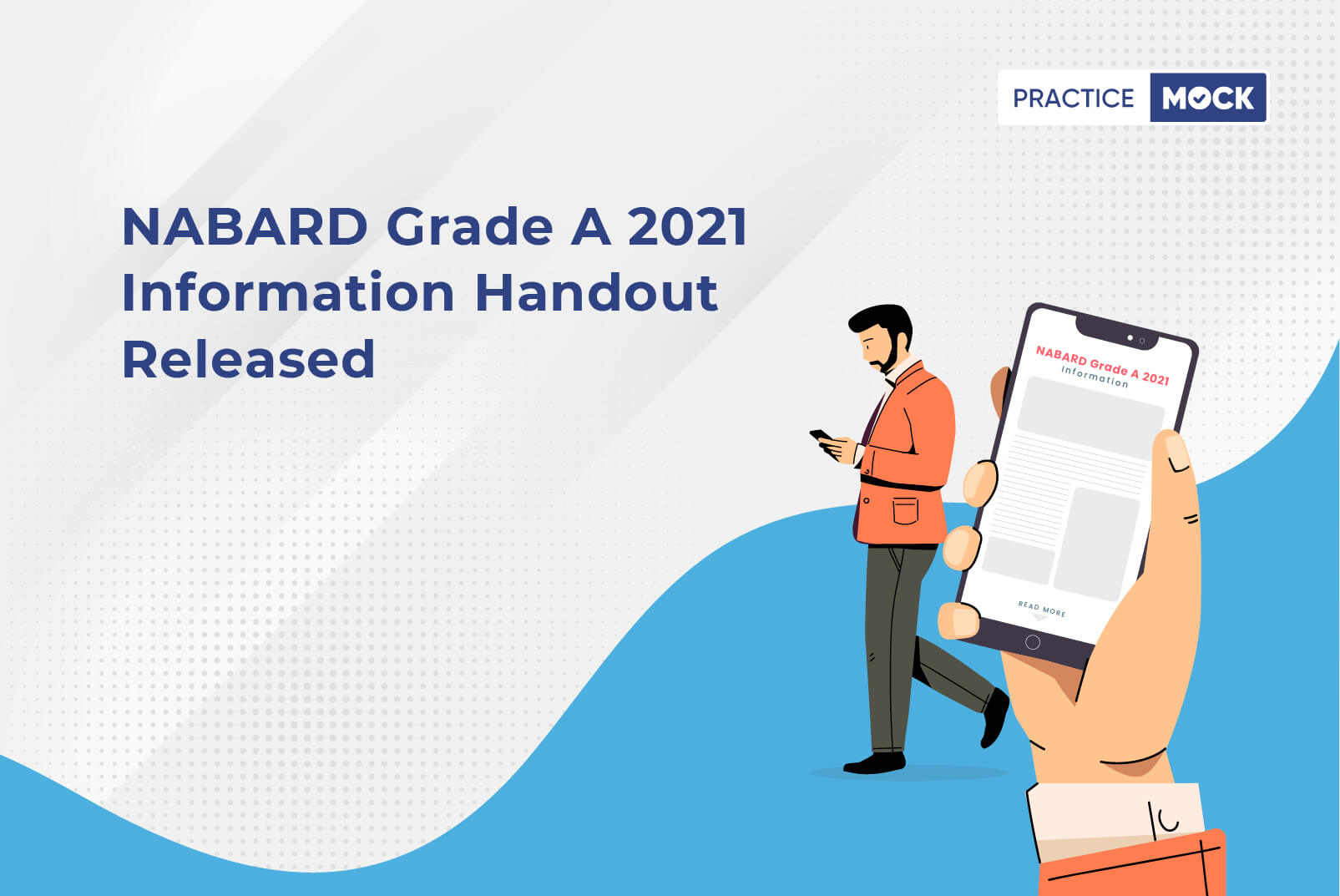 PRACTICE MOCK

NABARD Grade A 2021 Information Handout Released

NABARD Grade A 2021
Information

READ MORE